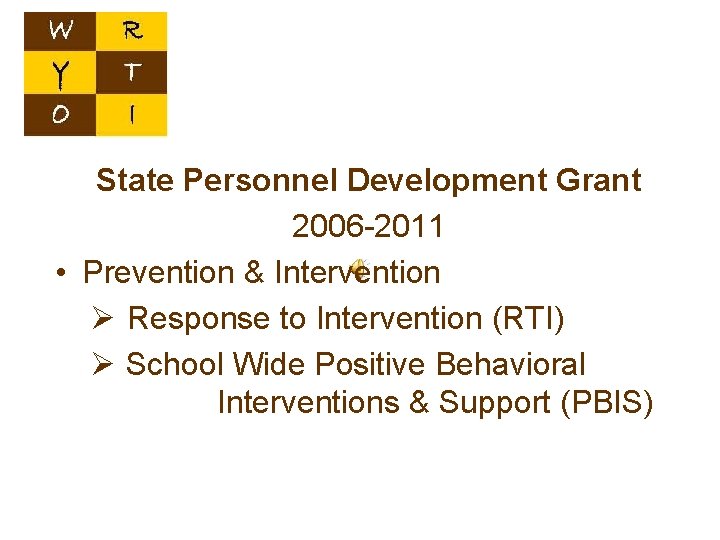 W R
Y T
O I

State Personnel Development Grant
2006-2011

• Prevention & Intervention
➢ Response to Intervention (RTI)
➢ School Wide Positive Behavioral Interventions & Support (PBIS)